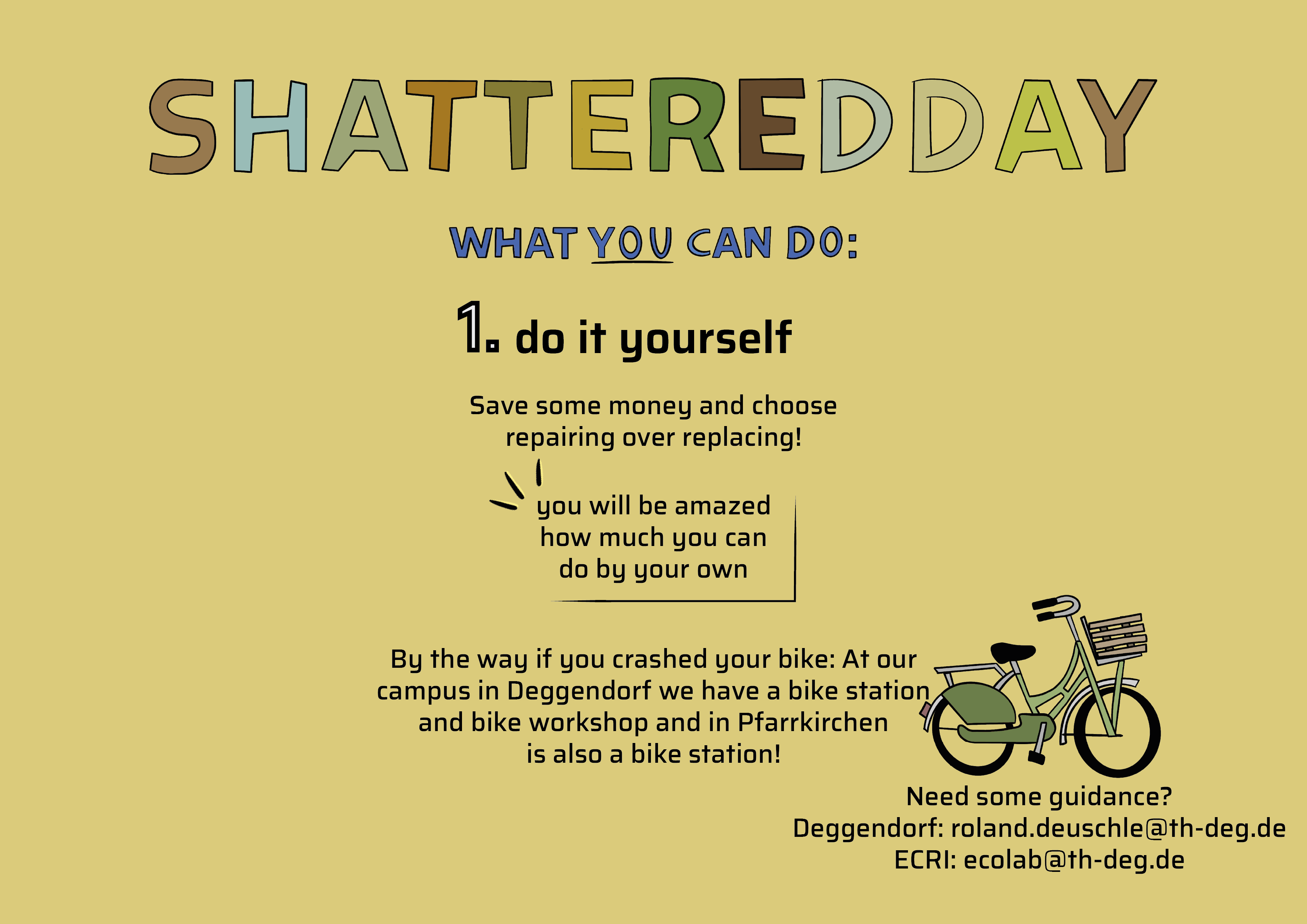 SHATTEREDDAY

WHAT YOU CAN DO:

1. do it yourself

Save some money and choose repairing over replacing!

you will be amazed how much you can do by your own

By the way if you crashed your bike: At our campus in Deggendorf we have a bike station and bike workshop and in Pfarrkirchen is also a bike station!

Need some guidance?
Deggendorf: roland.deuschle@th-deg.de
ECRI: ecolab@th-deg.de